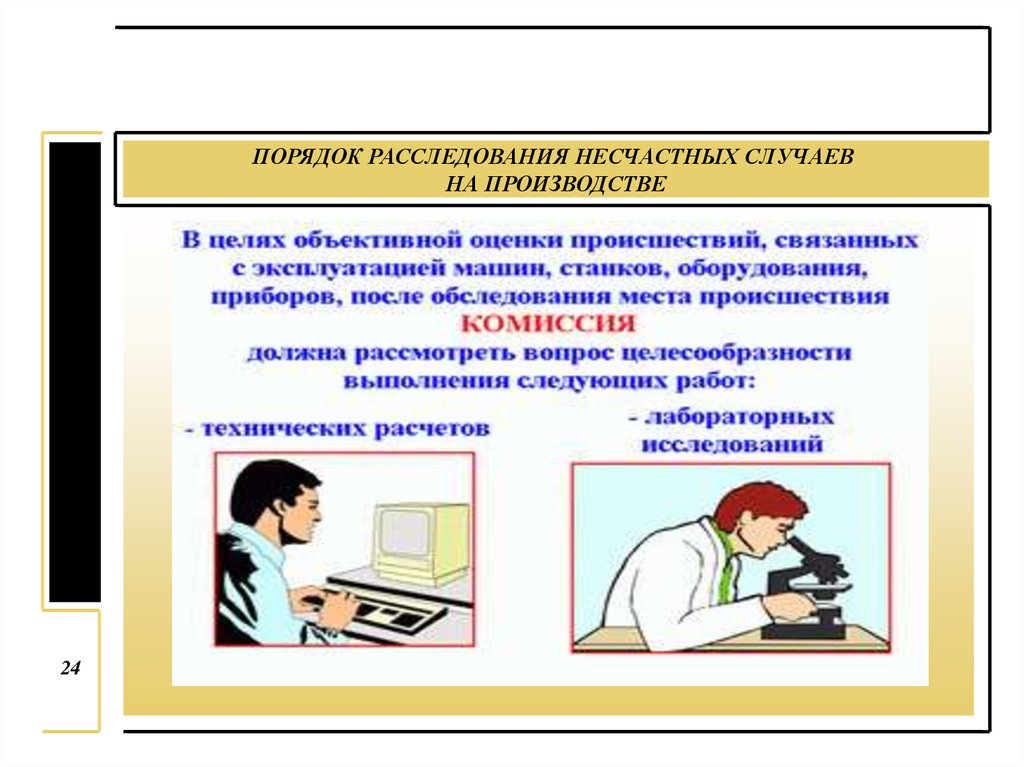 ПОРЯДОК РАССЛЕДОВАНИЯ НЕСЧАСТНЫХ СЛУЧАЕВ НА ПРОИЗВОДСТВЕ

В целях объективной оценки происшествий, связанных с эксплуатацией машин, станков, оборудования, приборов, после обследования места происшествия

КОМИССИЯ

должна рассмотреть вопрос целесообразности выполнения следующих работ:

- технических расчетов

- лабораторных исследований

24